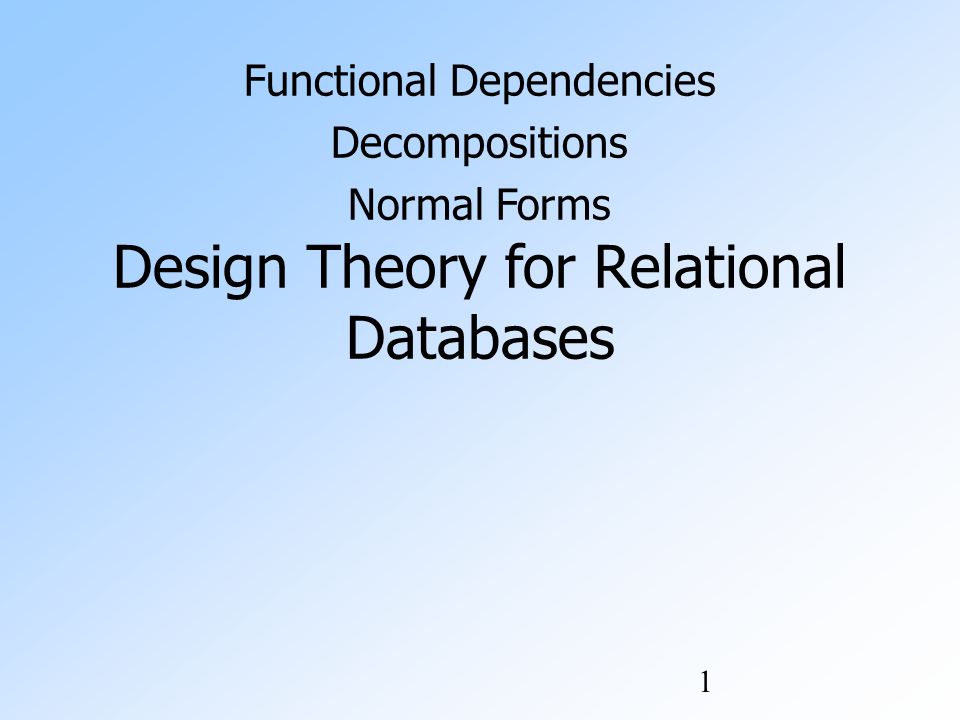 Functional Dependencies
Decompositions
Normal Forms

Design Theory for Relational Databases

1